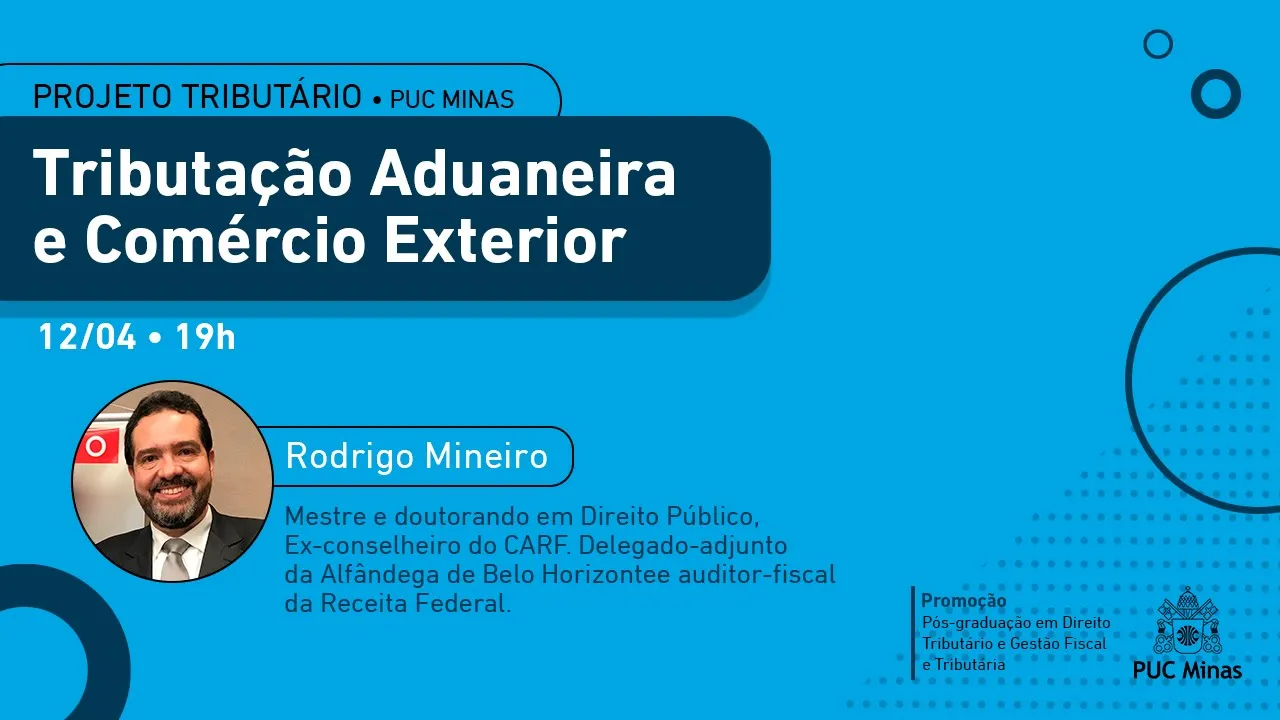 PROJETO TRIBUTÁRIO • PUC MINAS

Tributação Aduaneira e Comércio Exterior

12/04 • 19h

Rodrigo Mineiro

Mestre e doutorando em Direito Público, Ex-conselheiro do CARF. Delegado-adjunto da Alfândega de Belo Horizontee auditor-fiscal da Receita Federal.

Promoção
Pós-graduação em Direito Tributário e Gestão Fiscal e Tributária

PUC Minas